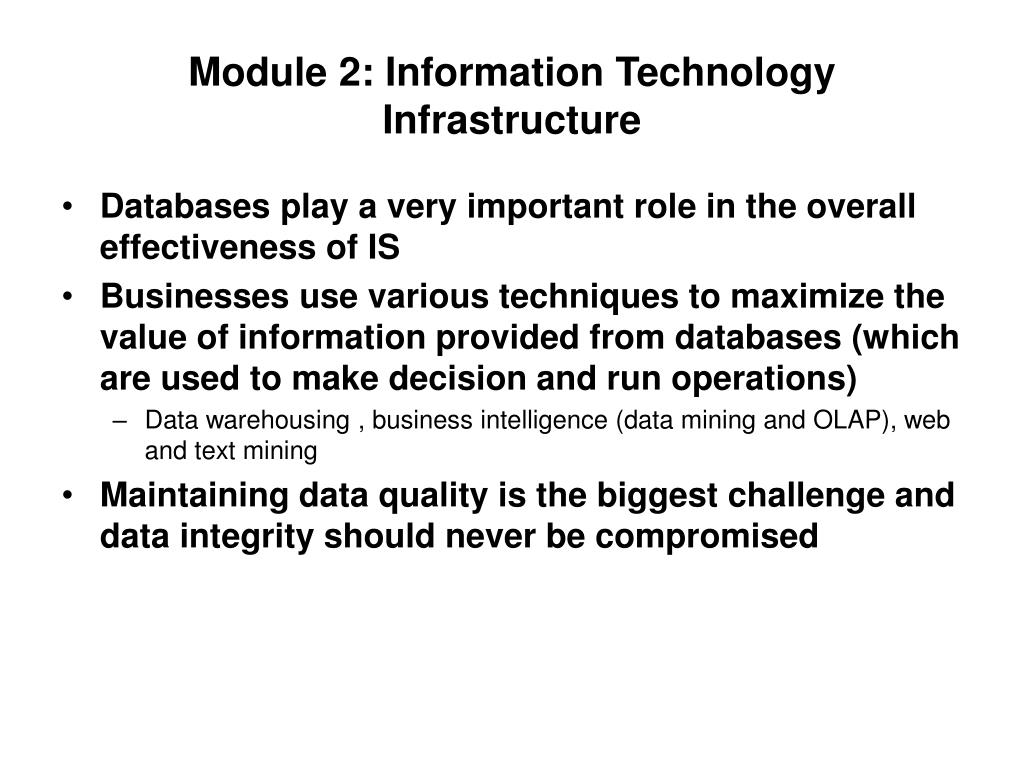 Module 2: Information Technology Infrastructure

• Databases play a very important role in the overall effectiveness of IS

• Businesses use various techniques to maximize the value of information provided from databases (which are used to make decision and run operations)

– Data warehousing , business intelligence (data mining and OLAP), web and text mining

• Maintaining data quality is the biggest challenge and data integrity should never be compromised